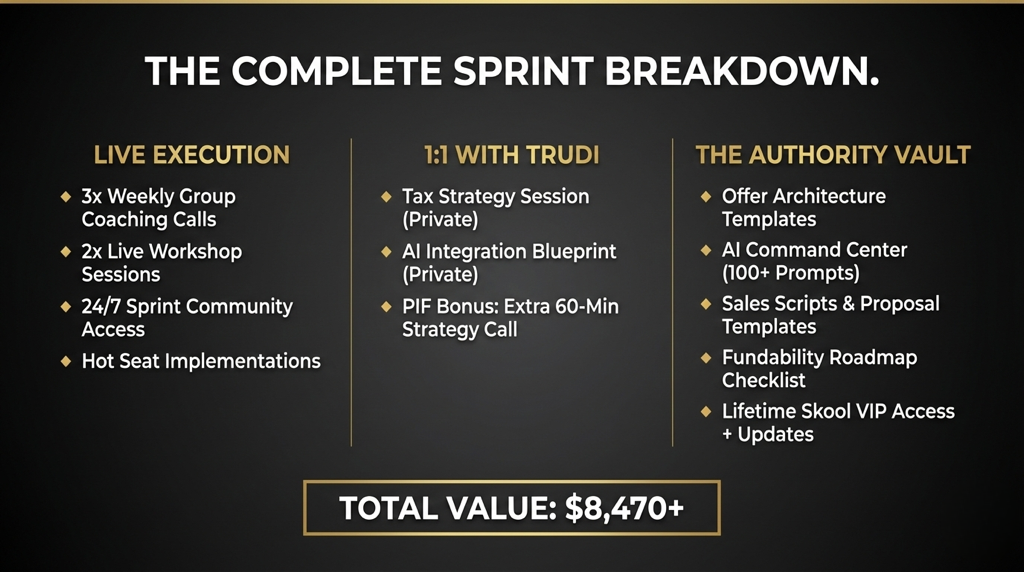 THE COMPLETE SPRINT BREAKDOWN.

LIVE EXECUTION

◆ 3x Weekly Group Coaching Calls
◆ 2x Live Workshop Sessions
◆ 24/7 Sprint Community Access
◆ Hot Seat Implementations

1:1 WITH TRUDI

◆ Tax Strategy Session (Private)
◆ AI Integration Blueprint (Private)
◆ PIF Bonus: Extra 60-Min Strategy Call

THE AUTHORITY VAULT

◆ Offer Architecture Templates
◆ AI Command Center (100+ Prompts)
◆ Sales Scripts & Proposal Templates
◆ Fundability Roadmap Checklist
◆ Lifetime Skool VIP Access + Updates

TOTAL VALUE: $8,470+